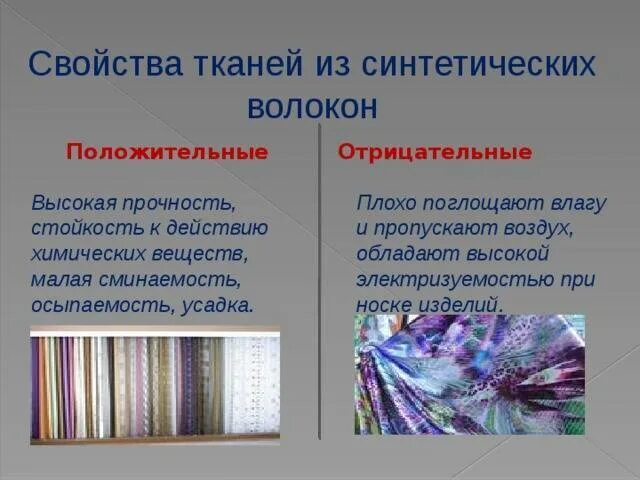 Свойства тканей из синтетических волокон

Положительные

Высокая прочность, стойкость к действию химических веществ, малая сминаемость, осыпаемость, усадка.

Отрицательные

Плохо поглощают влагу и пропускают воздух, обладают высокой электризуемостью при носке изделий.